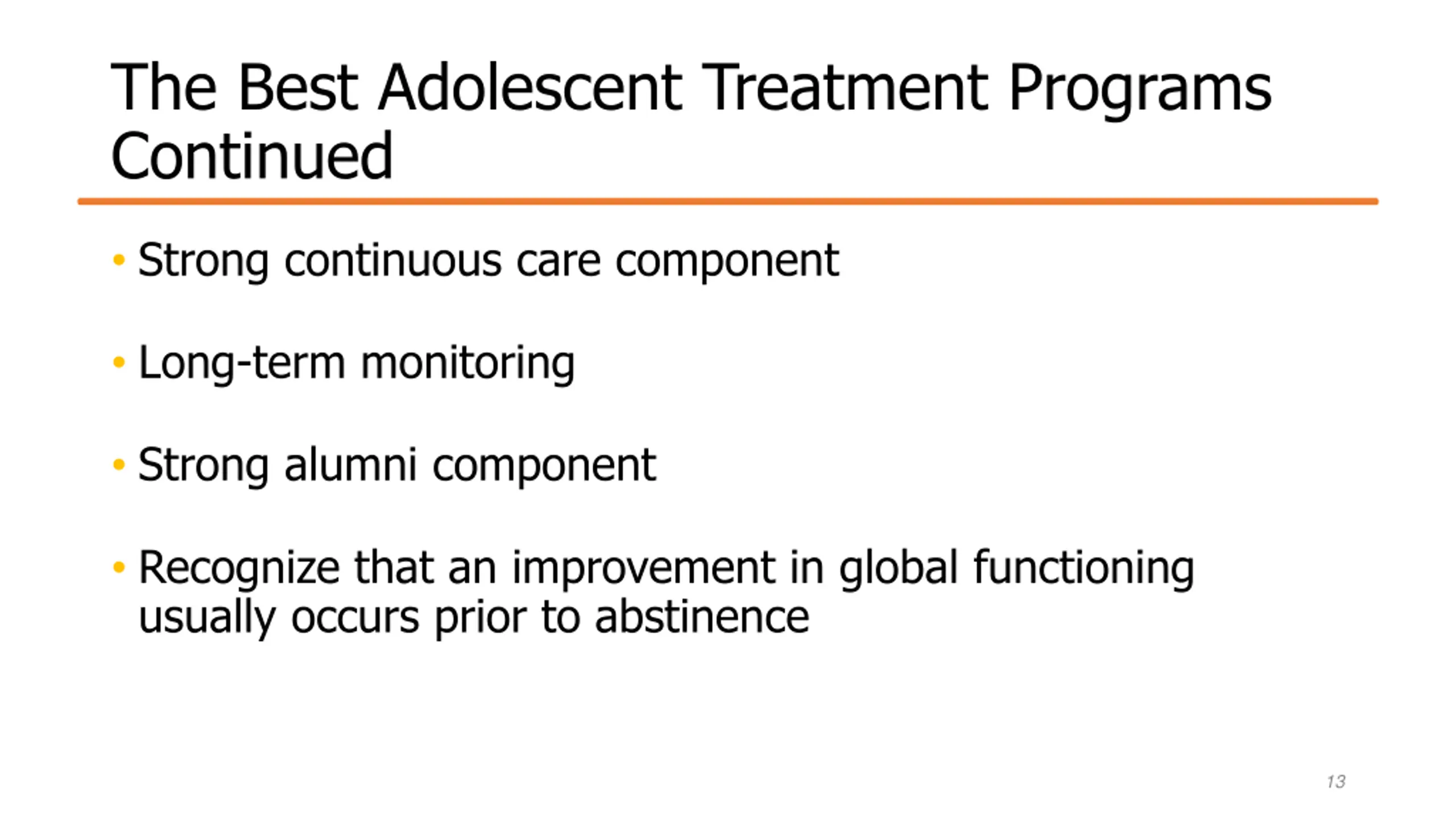 The Best Adolescent Treatment Programs Continued

• Strong continuous care component

• Long-term monitoring

• Strong alumni component

• Recognize that an improvement in global functioning usually occurs prior to abstinence

13